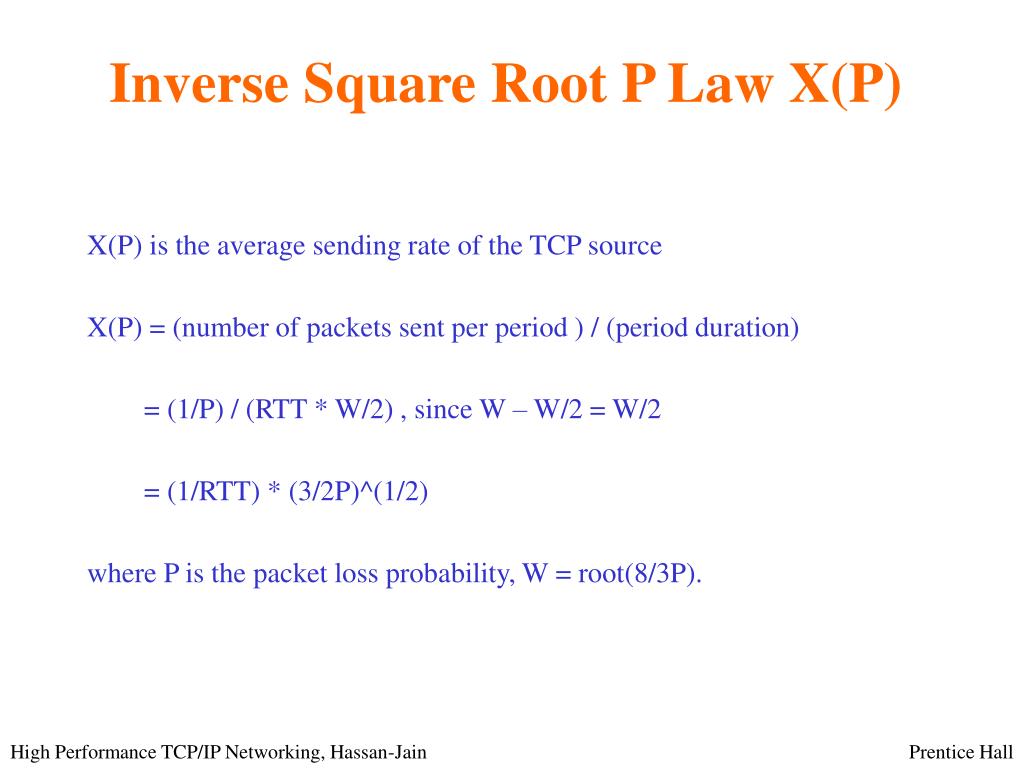 Inverse Square Root P Law X(P)

X(P) is the average sending rate of the TCP source

X(P) = (number of packets sent per period ) / (period duration)

= (1/P) / (RTT * W/2) , since W – W/2 = W/2

= (1/RTT) * (3/2P)^(1/2)

where P is the packet loss probability, W = root(8/3P).

High Performance TCP/IP Networking, Hassan-Jain

Prentice Hall